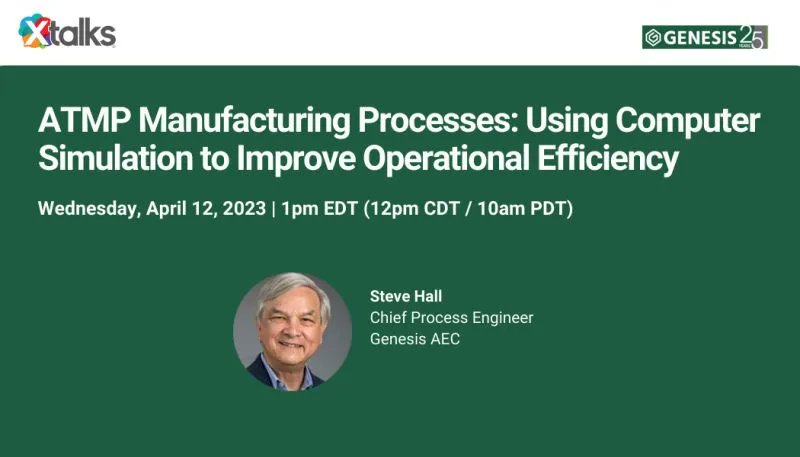 Xtalks

GENESIS 25 YEARS

ATMP Manufacturing Processes: Using Computer Simulation to Improve Operational Efficiency

Wednesday, April 12, 2023 | 1pm EDT (12pm CDT / 10am PDT)

Steve Hall
Chief Process Engineer
Genesis AEC